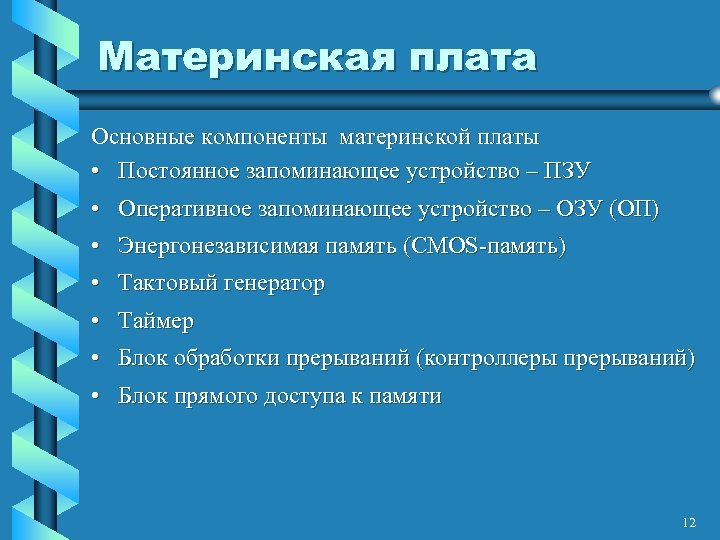 Материнская плата

Основные компоненты материнской платы

• Постоянное запоминающее устройство – ПЗУ
• Оперативное запоминающее устройство – ОЗУ (ОП)
• Энергонезависимая память (CMOS-память)
• Тактовый генератор
• Таймер
• Блок обработки прерываний (контроллеры прерываний)
• Блок прямого доступа к памяти

12